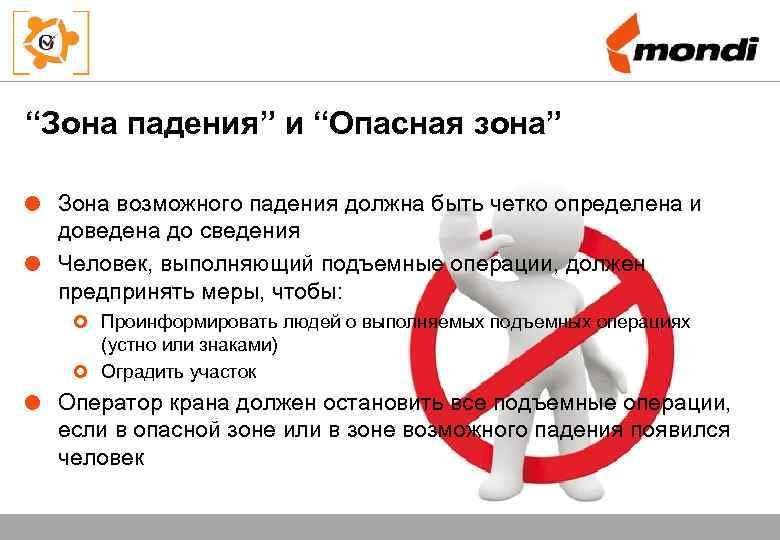 mondi

“Зона падения” и “Опасная зона”

Зона возможного падения должна быть четко определена и доведена до сведения

Человек, выполняющий подъемные операции, должен предпринять меры, чтобы:

Проинформировать людей о выполняемых подъемных операциях (устно или знаками)

Оградить участок

Оператор крана должен остановить все подъемные операции, если в опасной зоне или в зоне возможного падения появился человек